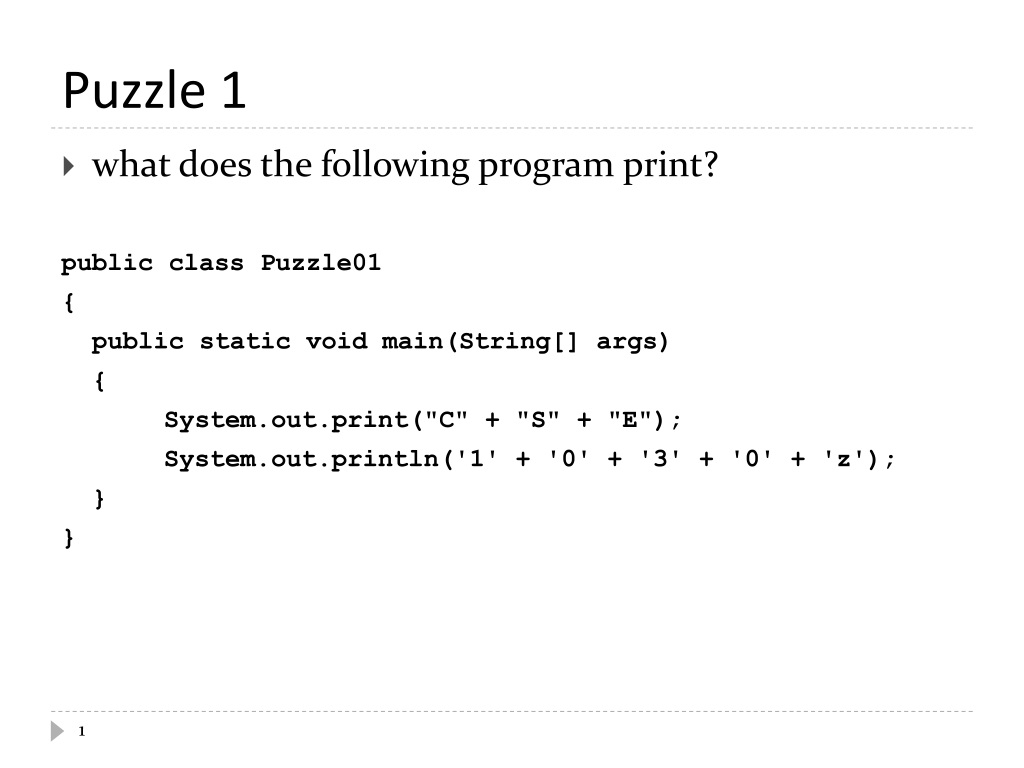 Puzzle 1

what does the following program print?

public class Puzzle01
{
  public static void main(String[] args)
  {
      System.out.print("C" + "S" + "E");
      System.out.println('1' + '0' + '3' + '0' + 'z');
  }
}

1